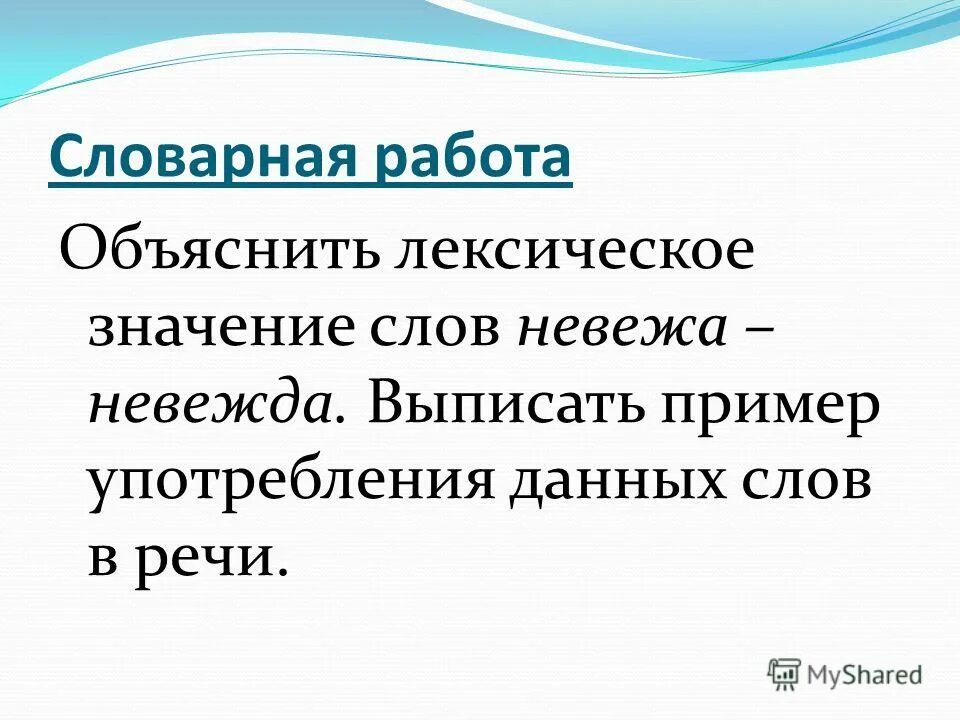 Словарная работа

Объяснить лексическое значение слов невежа – невежда. Выписать пример употребления данных слов в речи.

MyShared